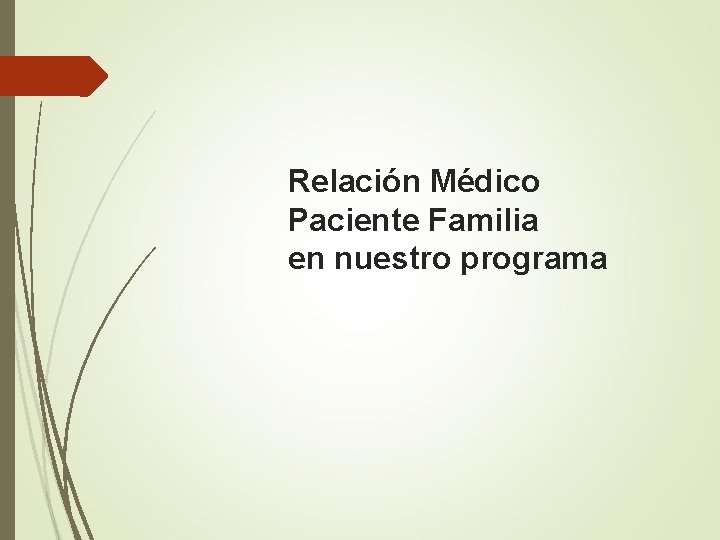 Relación Médico Paciente Familia en nuestro programa